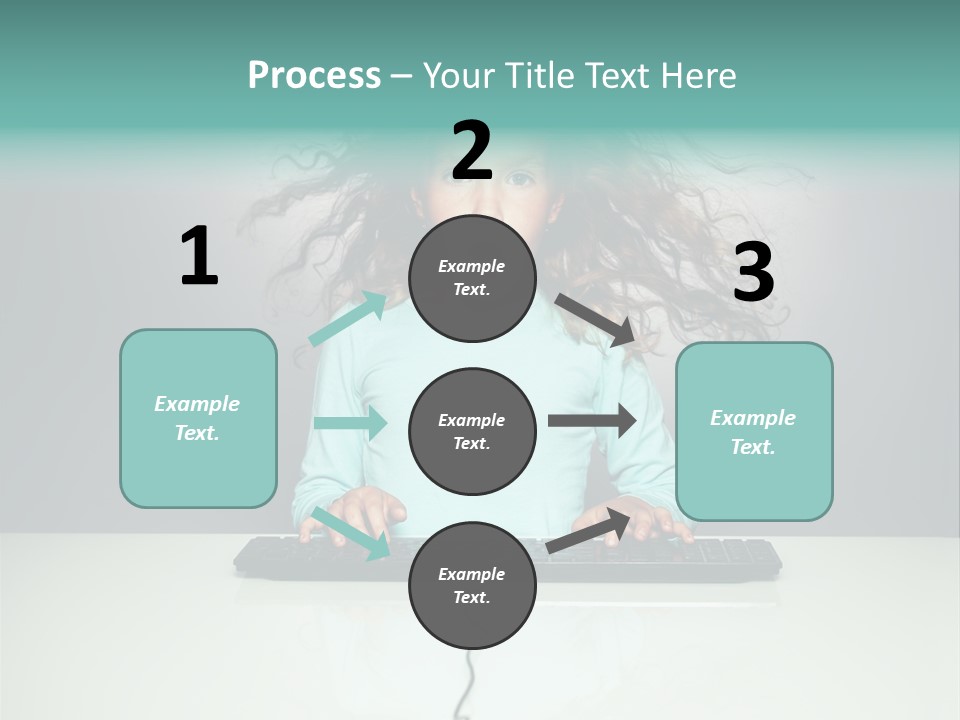 Process – Your Title Text Here

1

Example Text.

2

Example Text.

Example Text.

Example Text.

3

Example Text.